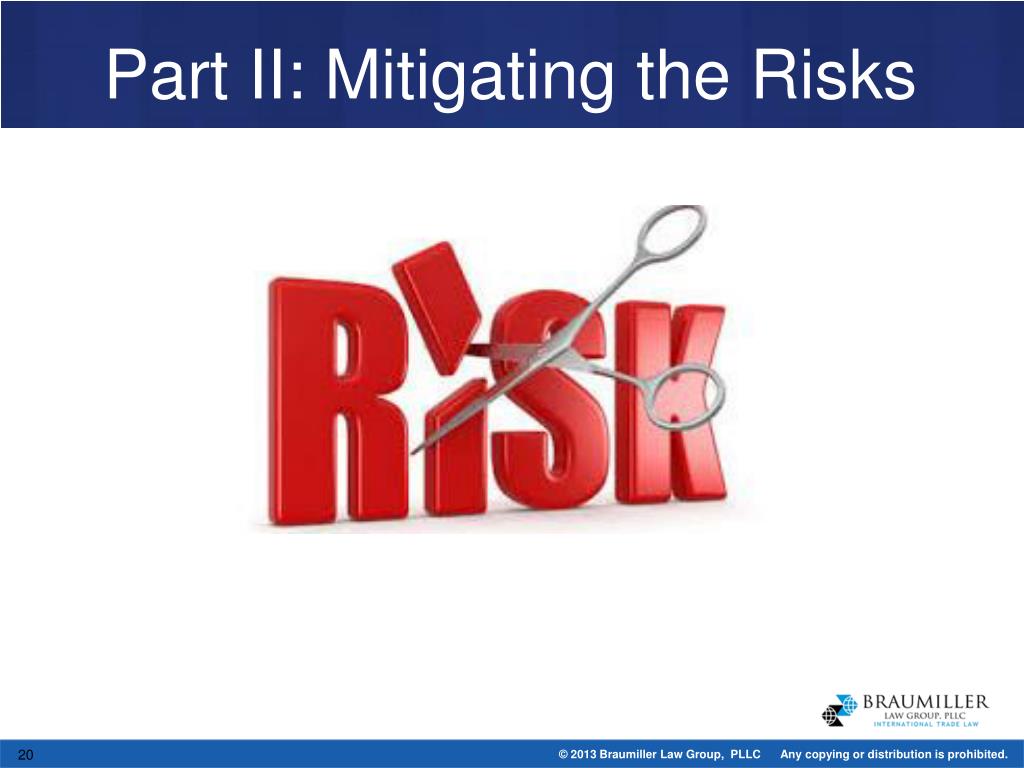 Part II: Mitigating the Risks

RISK

BRAUMILLER
LAW GROUP, PLLC
INTERNATIONAL TRADE LAW

20

© 2013 Braumiller Law Group, PLLC Any copying or distribution is prohibited.